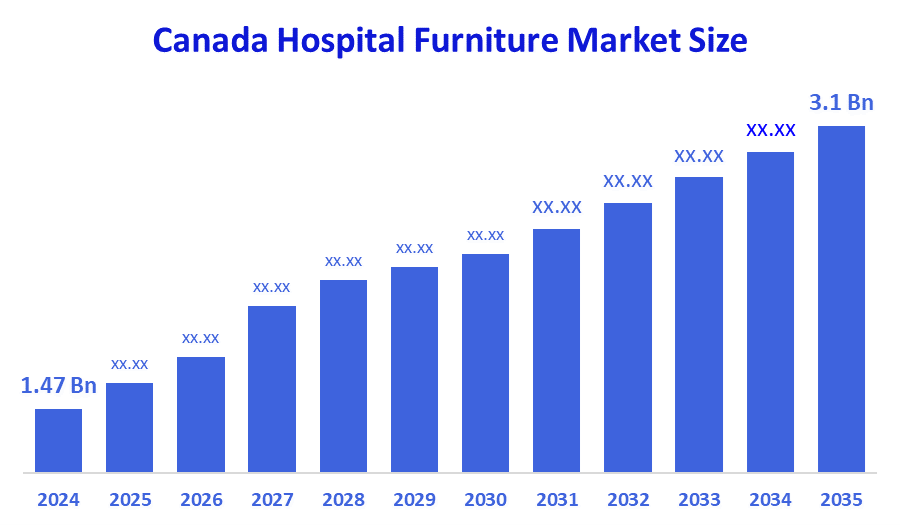 Canada Hospital Furniture Market Size

1.47 Bn
xx.xx
xx.xx
xx.xx
xx.xx
xx.xx
xx.xx
XX.XX
XX.XX
XX.XX
XX.XX
3.1 Bn

2024 2025 2026 2027 2028 2029 2030 2031 2032 2033 2034 2035